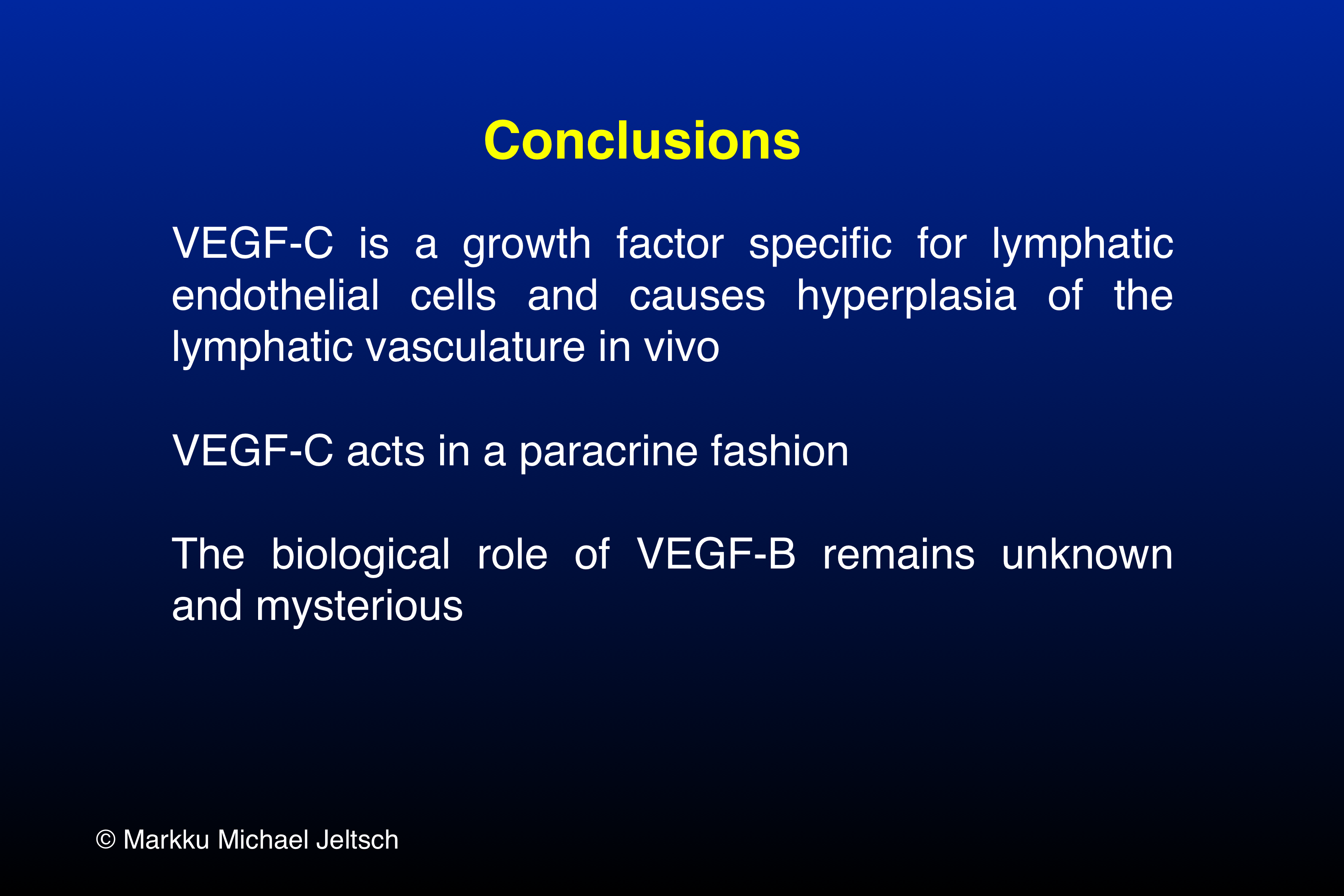 Conclusions

VEGF-C is a growth factor specific for lymphatic endothelial cells and causes hyperplasia of the lymphatic vasculature in vivo

VEGF-C acts in a paracrine fashion

The biological role of VEGF-B remains unknown and mysterious

© Markku Michael Jeltsch